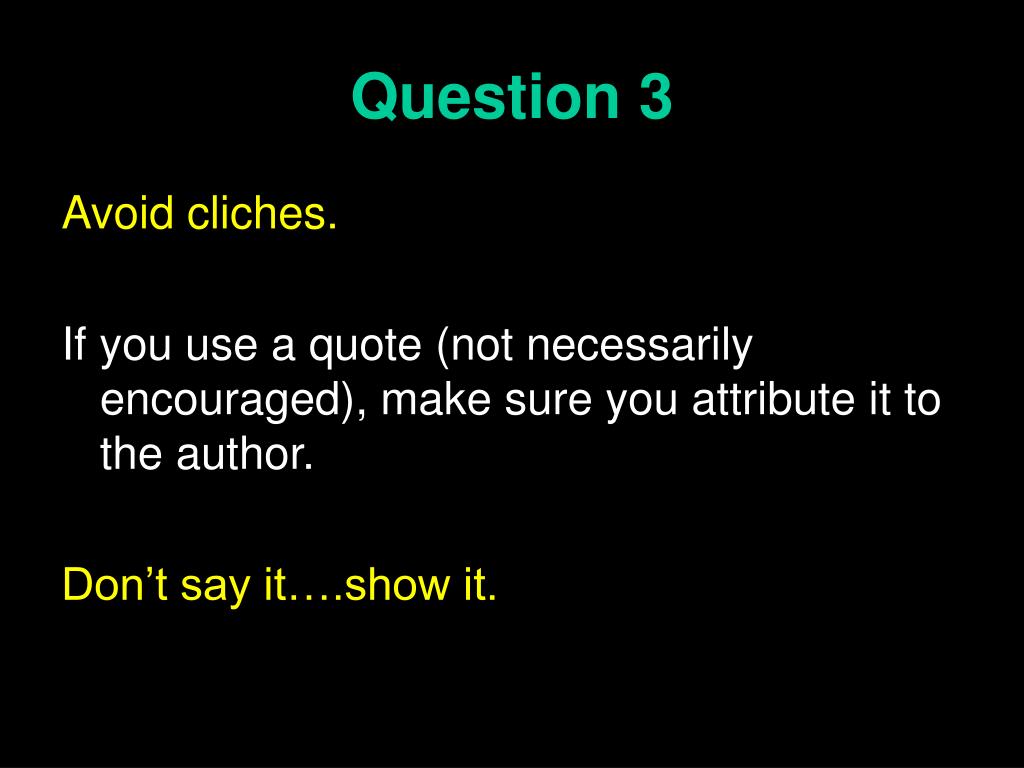 Question 3

Avoid cliches.

If you use a quote (not necessarily encouraged), make sure you attribute it to the author.

Don’t say it….show it.